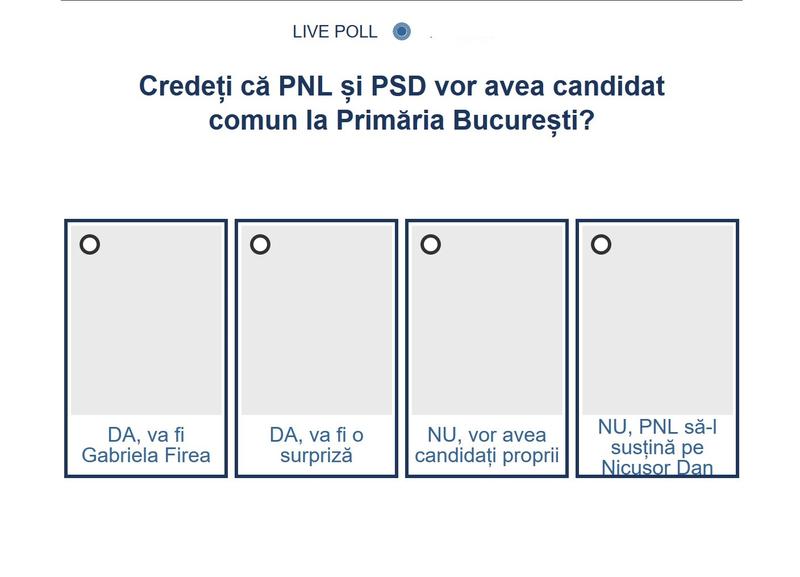 LIVE POLL

Credeți că PNL și PSD vor avea candidat comun la Primăria București?

DA, va fi Gabriela Firea

DA, va fi o surpriză

NU, vor avea candidați proprii

NU, PNL să-l susțină pe Nicușor Dan